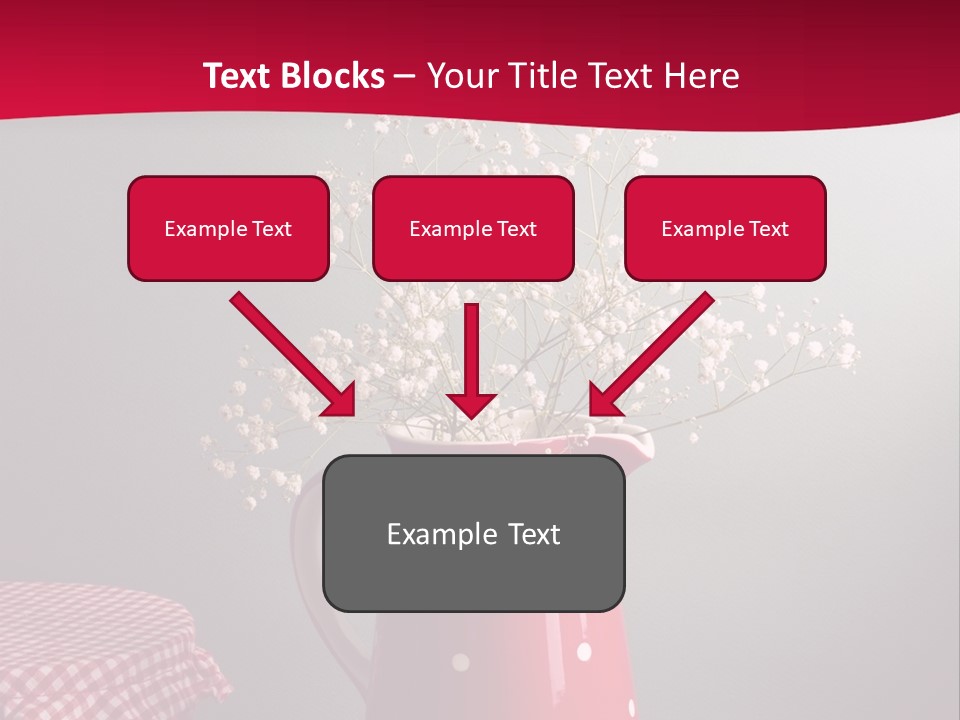 Text Blocks – Your Title Text Here

Example Text

Example Text

Example Text

Example Text